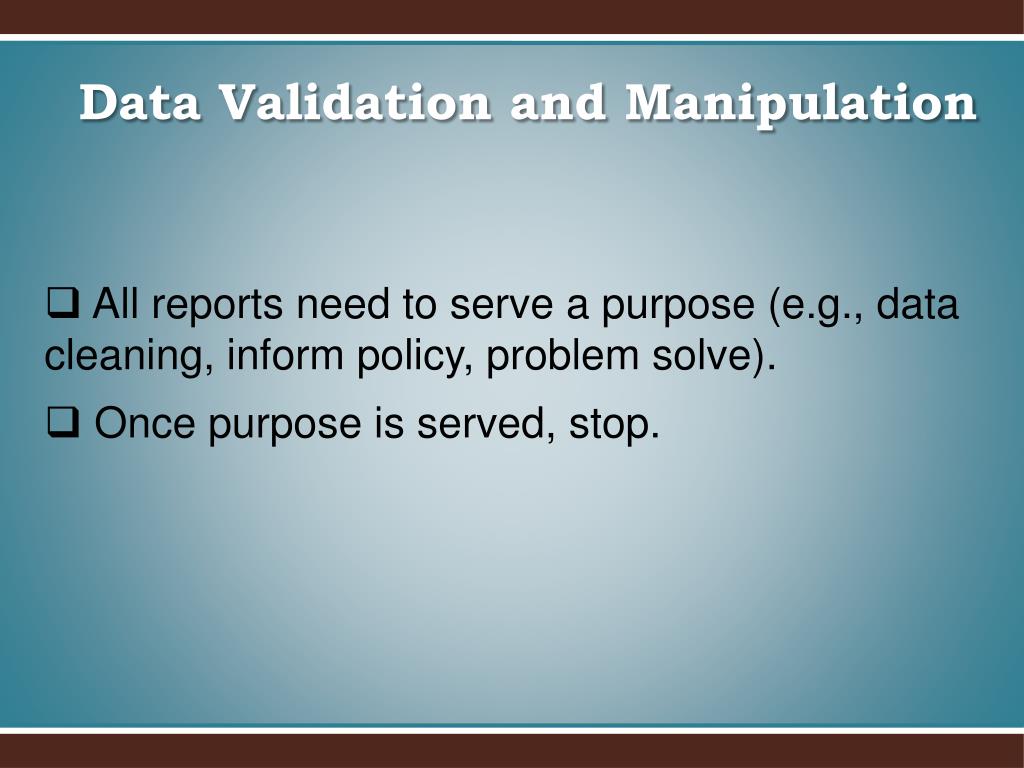 Data Validation and Manipulation

❑ All reports need to serve a purpose (e.g., data cleaning, inform policy, problem solve).

❑ Once purpose is served, stop.